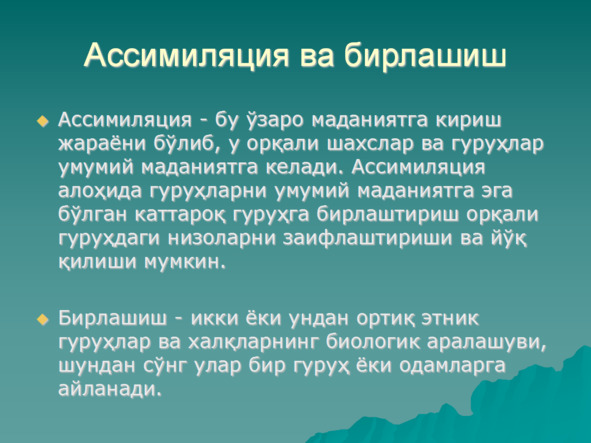 Ассимиляция ва бирлашиш

Ассимиляция - бу ўзаро маданиятга кириш жараёни бўлиб, у орқали шахслар ва гуруҳлар умумий маданиятга келади. Ассимиляция алоҳида гуруҳларни умумий маданиятга эга бўлган каттароқ гуруҳга бирлаштириш орқали гуруҳдаги низоларни заифлаштириши ва йўқ қилиши мумкин.

Бирлашиш - икки ёки ундан ортиқ этник гуруҳлар ва халқларнинг биологик аралашуви, шундан сўнг улар бир гуруҳ ёки одамларга айланади.